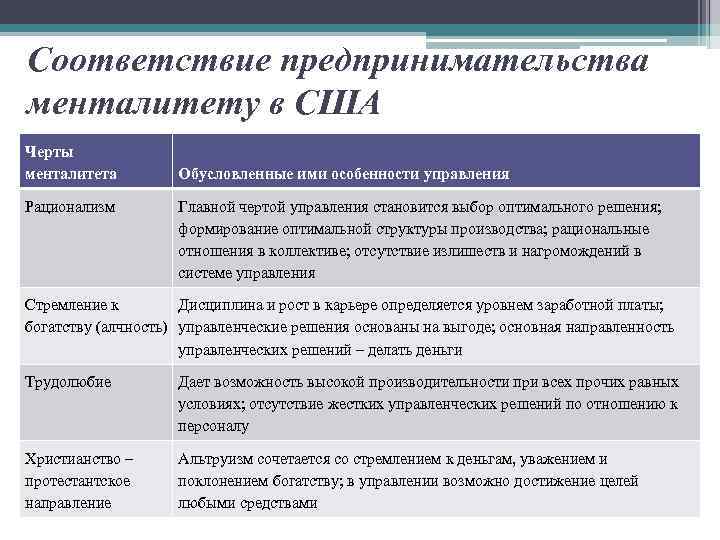 Соответствие предпринимательства менталитету в США

| Черты менталитета | Обусловленные ими особенности управления |
|---|---|
| Рационализм | Главной чертой управления становится выбор оптимального решения; формирование оптимальной структуры производства; рациональные отношения в коллективе; отсутствие излишеств и нагромождений в системе управления |
| Стремление к богатству (алчность) | Дисциплина и рост в карьере определяется уровнем заработной платы; управленческие решения основаны на выгоде; основная направленность управленческих решений – делать деньги |
| Трудолюбие | Дает возможность высокой производительности при всех прочих равных условиях; отсутствие жестких управленческих решений по отношению к персоналу |
| Христианство – протестантское направление | Альтруизм сочетается со стремлением к деньгам, уважением и поклонением богатству; в управлении возможно достижение целей любыми средствами |